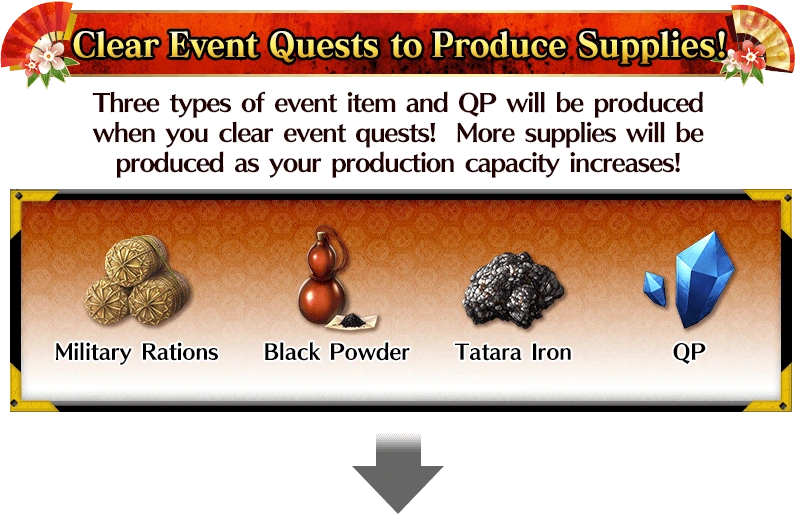 Clear Event Quests to Produce Supplies!

Three types of event item and QP will be produced when you clear event quests! More supplies will be produced as your production capacity increases!

Military Rations
Black Powder
Tatara Iron
QP